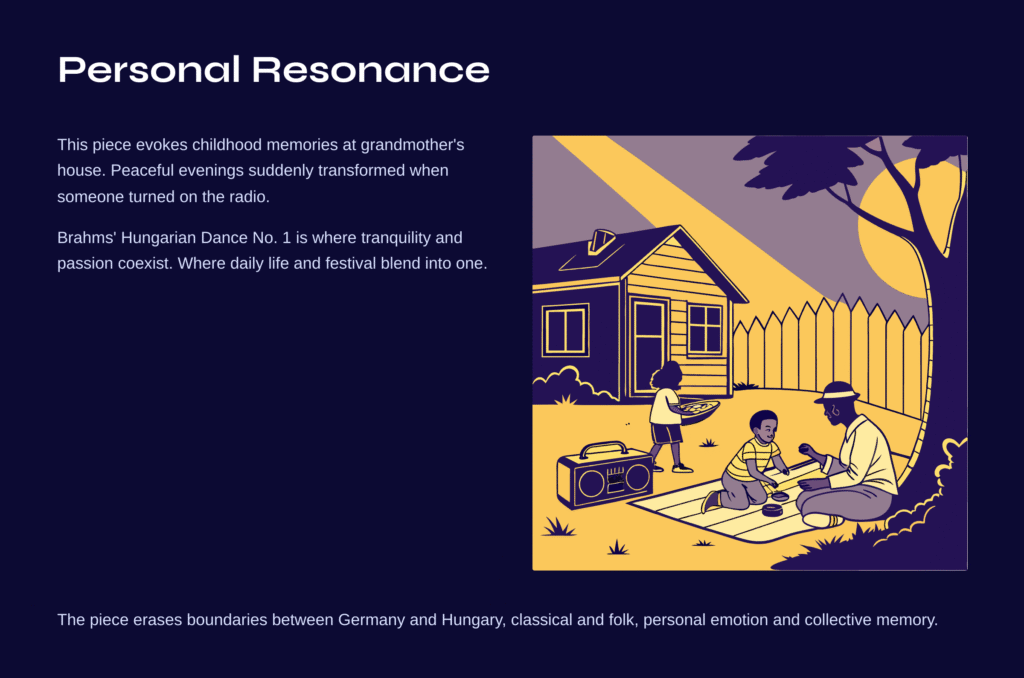 Personal Resonance

This piece evokes childhood memories at grandmother's house. Peaceful evenings suddenly transformed when someone turned on the radio.

Brahms' Hungarian Dance No. 1 is where tranquility and passion coexist. Where daily life and festival blend into one.

The piece erases boundaries between Germany and Hungary, classical and folk, personal emotion and collective memory.